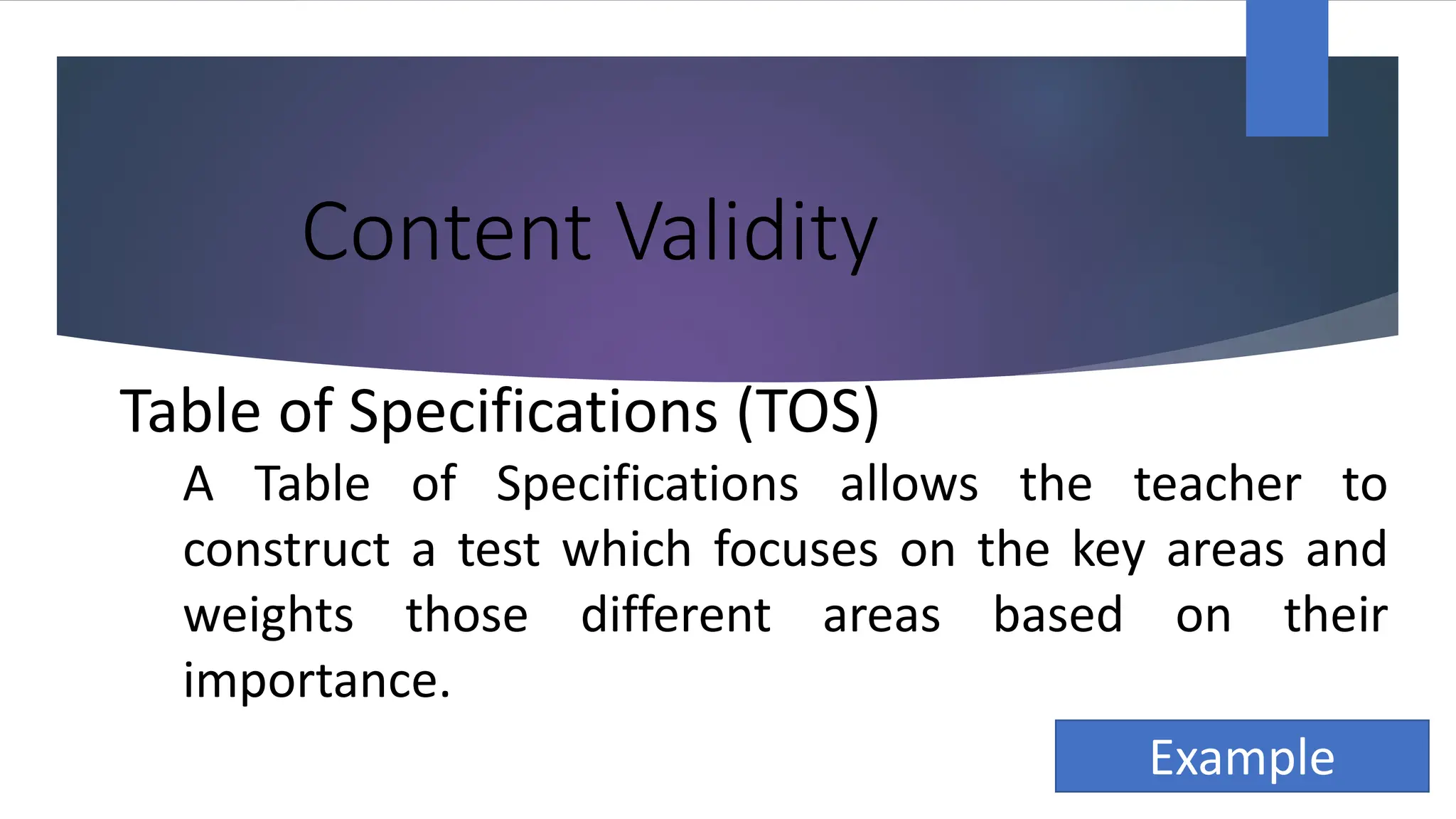 Content Validity

Table of Specifications (TOS)

A Table of Specifications allows the teacher to construct a test which focuses on the key areas and weights those different areas based on their importance.

Example